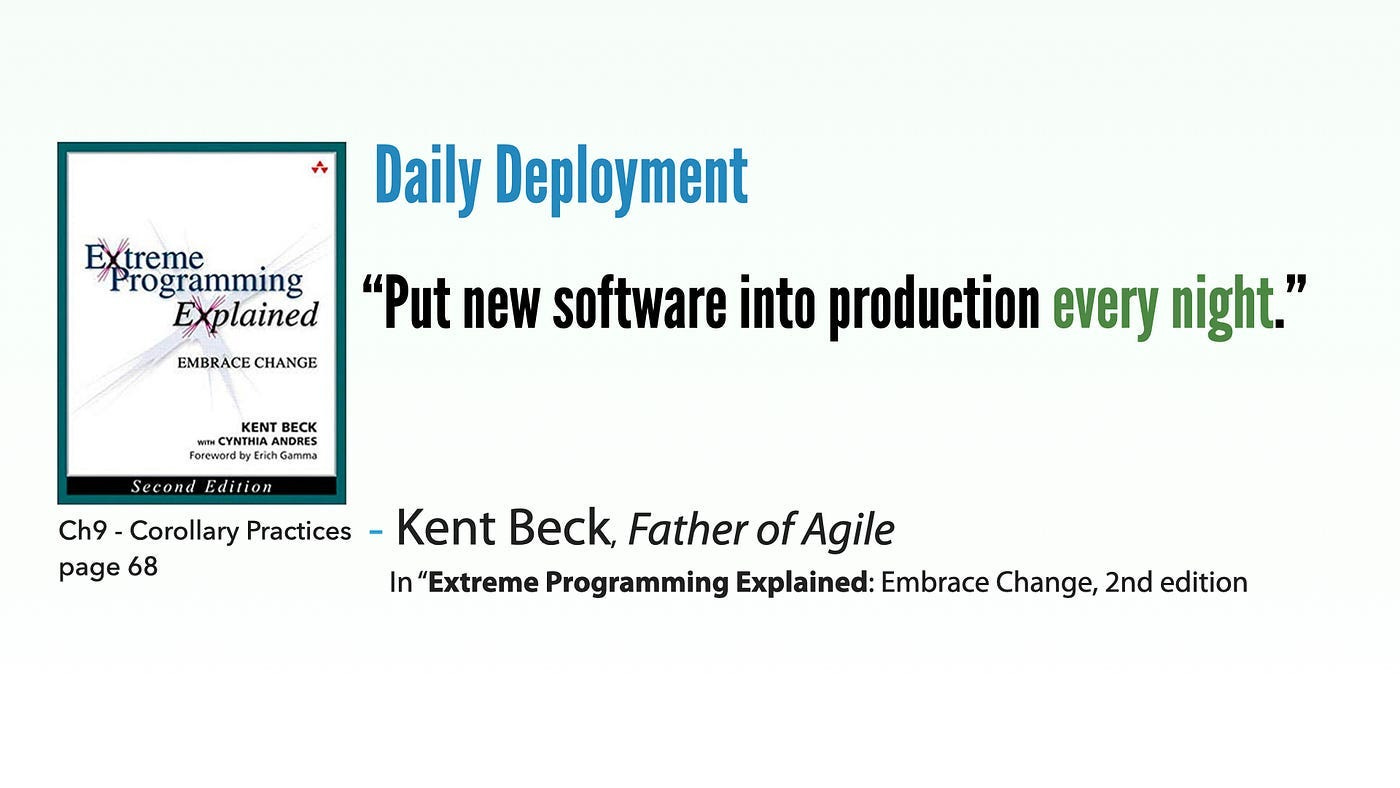 Extreme Programming Explained

EMBRACE CHANGE

KENT BECK
WITH CYNTHIA ANDRES
Foreword by Erich Gamma

Second Edition

Ch9 - Corollary Practices page 68

Daily Deployment

“Put new software into production every night.”

- Kent Beck, Father of Agile

In “Extreme Programming Explained: Embrace Change, 2nd edition